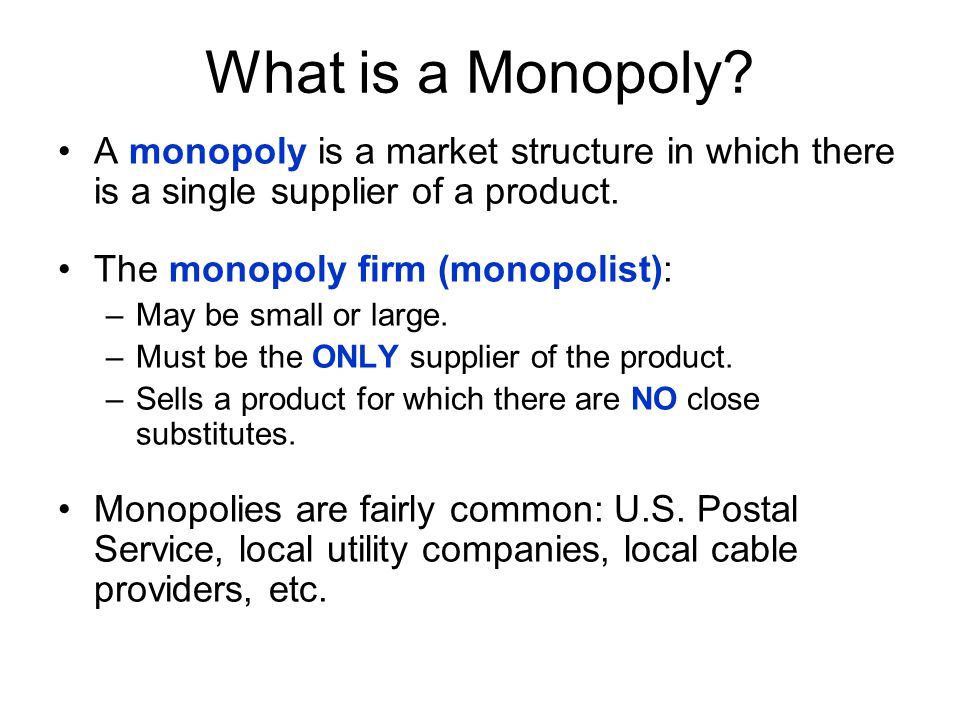 What is a Monopoly?

• A monopoly is a market structure in which there is a single supplier of a product.

• The monopoly firm (monopolist):
– May be small or large.
– Must be the ONLY supplier of the product.
– Sells a product for which there are NO close substitutes.

• Monopolies are fairly common: U.S. Postal Service, local utility companies, local cable providers, etc.